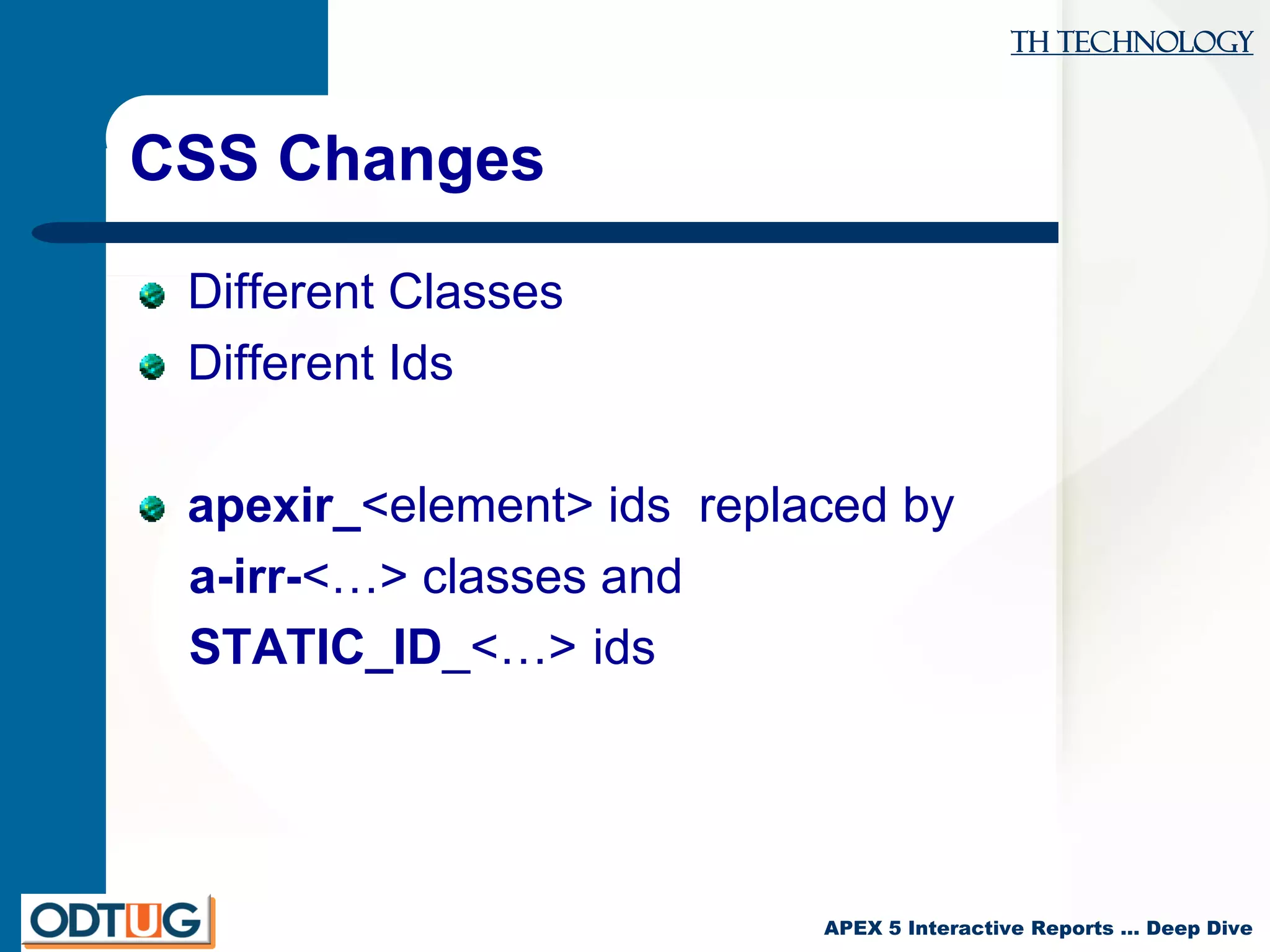 TH TECHNOLOGY

CSS Changes

Different Classes

Different Ids

apexir_<element> ids replaced by a-irr-<…> classes and STATIC_ID_<…> ids

ODTUG

APEX 5 Interactive Reports … Deep Dive